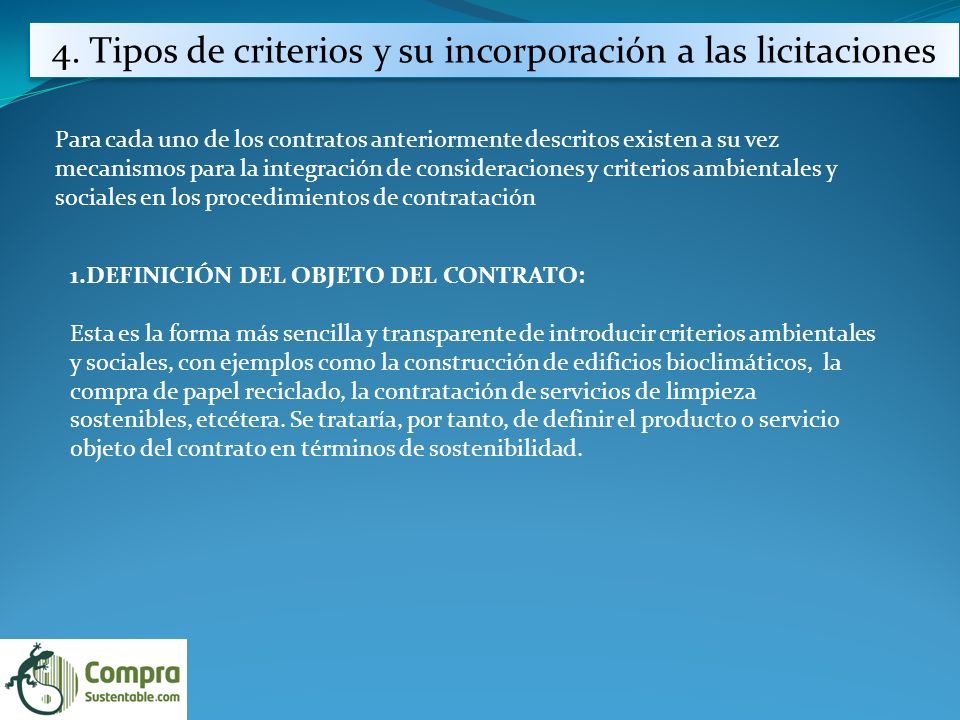 4. Tipos de criterios y su incorporación a las licitaciones

Para cada uno de los contratos anteriormente descritos existen a su vez mecanismos para la integración de consideraciones y criterios ambientales y sociales en los procedimientos de contratación

1.DEFINICIÓN DEL OBJETO DEL CONTRATO:

Esta es la forma más sencilla y transparente de introducir criterios ambientales y sociales, con ejemplos como la construcción de edificios bioclimáticos, la compra de papel reciclado, la contratación de servicios de limpieza sostenibles, etcétera. Se trataría, por tanto, de definir el producto o servicio objeto del contrato en términos de sostenibilidad.

Compra Sustentable.com